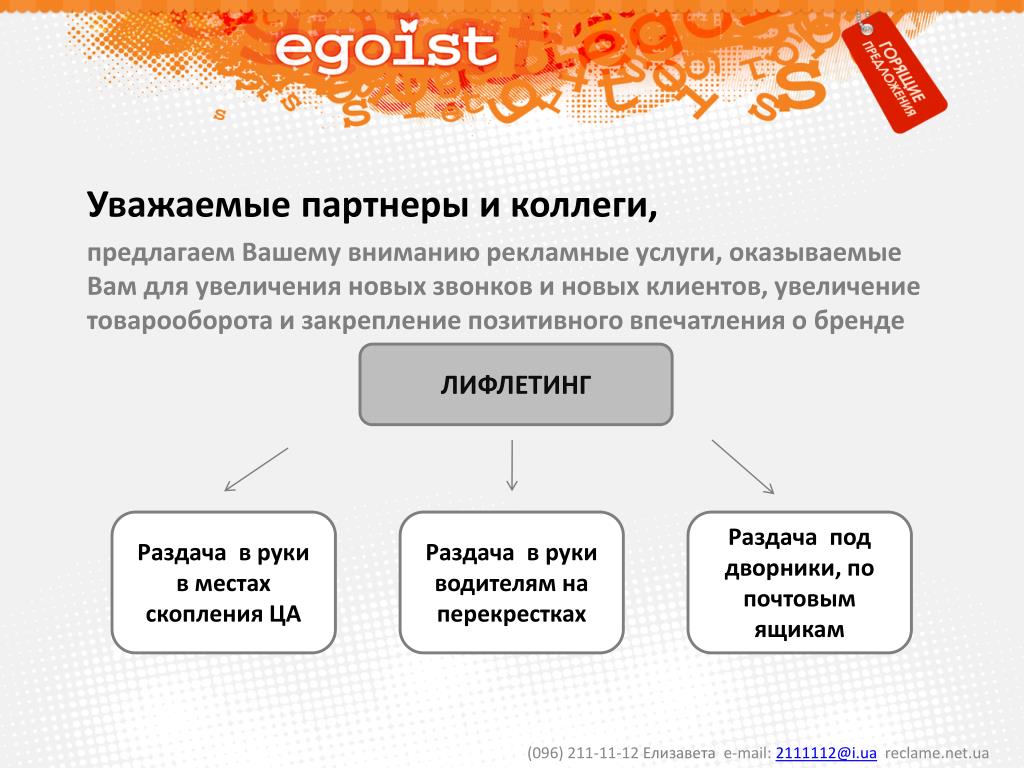 egoist

ГОРЯЩИЕ ПРЕДЛОЖЕНИЯ

Уважаемые партнеры и коллеги,

предлагаем Вашему вниманию рекламные услуги, оказываемые Вам для увеличения новых звонков и новых клиентов, увеличение товарооборота и закрепление позитивного впечатления о бренде

ЛИФЛЕТИНГ

Раздача в руки в местах скопления ЦА

Раздача в руки водителям на перекрестках

Раздача под дворники, по почтовым ящикам

(096) 211-11-12 Елизавета e-mail: 2111112@i.ua reclame.net.ua